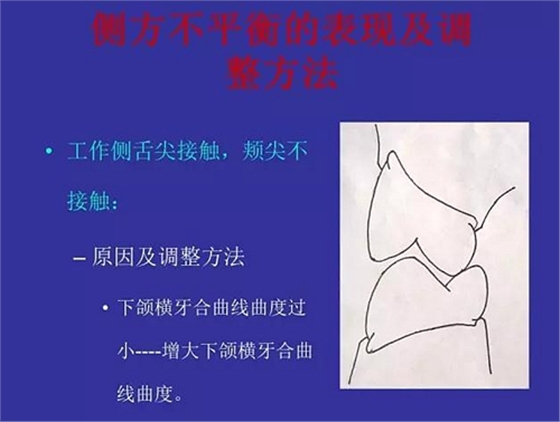 侧方不平衡的表现及调整方法

• 工作侧舌尖接触，颊尖不接触：

– 原因及调整方法

• 下颌横牙合曲线曲度过小----增大下颌横牙合曲线曲度。